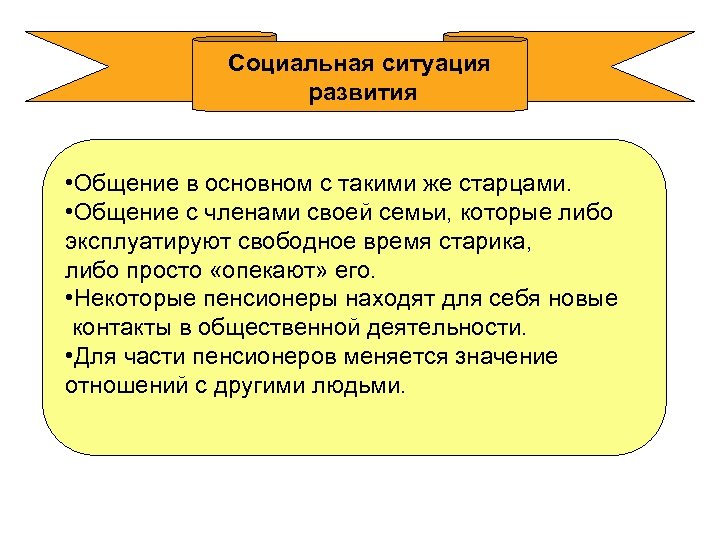 Социальная ситуация развития

•Общение в основном с такими же старцами.
•Общение с членами своей семьи, которые либо эксплуатируют свободное время старика, либо просто «опекают» его.
•Некоторые пенсионеры находят для себя новые контакты в общественной деятельности.
•Для части пенсионеров меняется значение отношений с другими людьми.